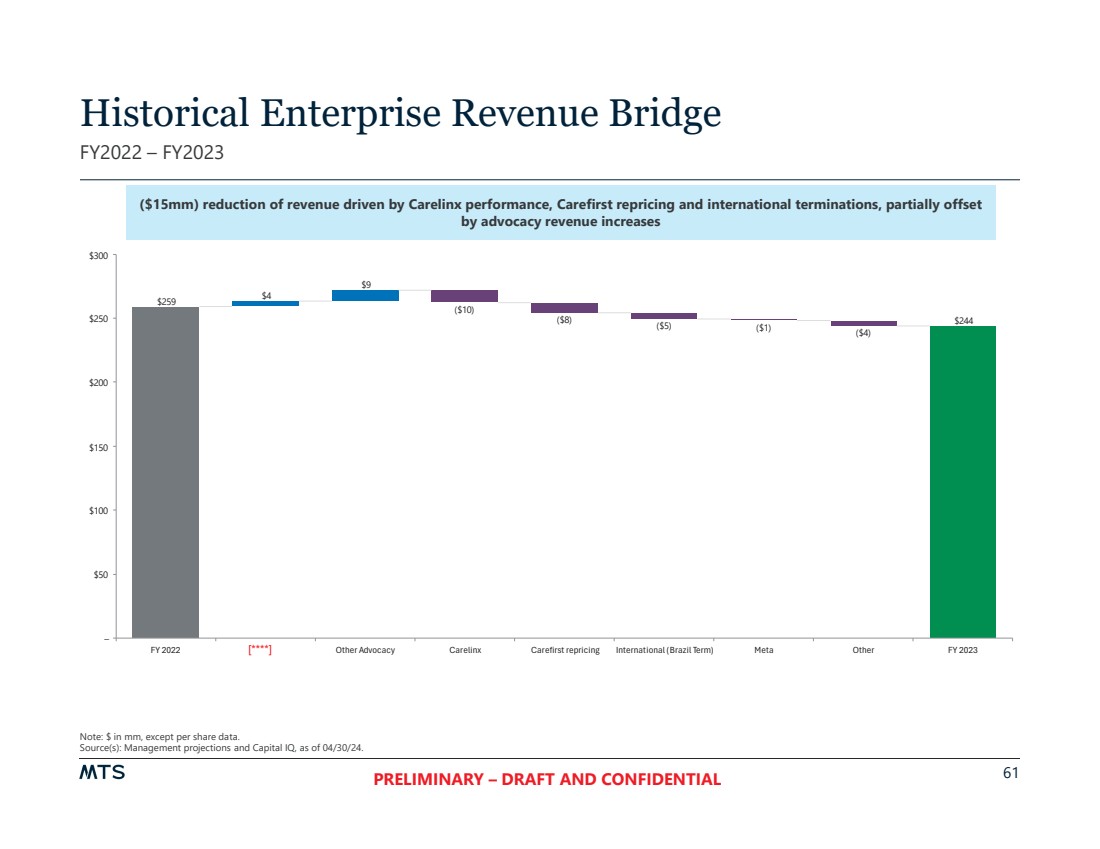 Historical Enterprise Revenue Bridge
FY2022 – FY2023

($15mm) reduction of revenue driven by Carelinx performance, Carefirst repricing and international terminations, partially offset by advocacy revenue increases

$300
$250
$200
$150
$100
$50
–

$259
$4
$9
($10)
($8)
($5)
($1)
($4)
$244

FY 2022
[****]
Other Advocacy
Carelinx
Carefirst repricing
International (Brazil Term)
Meta
Other
FY 2023

Note: $ in mm, except per share data.
Source(s): Management projections and Capital IQ, as of 04/30/24.

MTS
PRELIMINARY – DRAFT AND CONFIDENTIAL
61